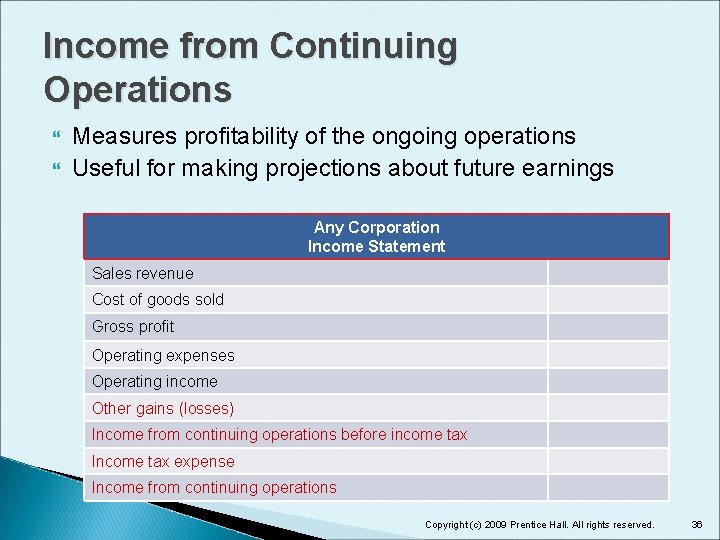 Income from Continuing Operations

Measures profitability of the ongoing operations
Useful for making projections about future earnings

| Any Corporation Income Statement | |
|---|---|
| Sales revenue | |
| Cost of goods sold | |
| Gross profit | |
| Operating expenses | |
| Operating income | |
| Other gains (losses) | |
| Income from continuing operations before income tax | |
| Income tax expense | |
| Income from continuing operations | |

Copyright (c) 2009 Prentice Hall. All rights reserved.

36